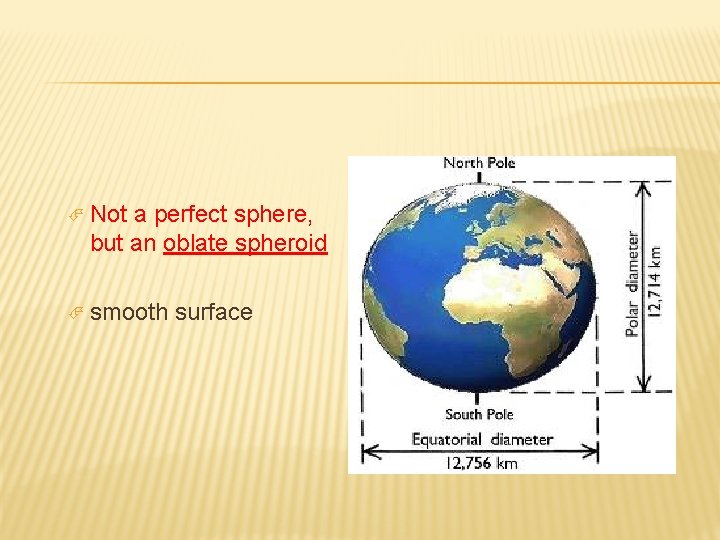 Not a perfect sphere, but an oblate spheroid

smooth surface

North Pole

Polar diameter
12,714 km

South Pole

Equatorial diameter
12,756 km